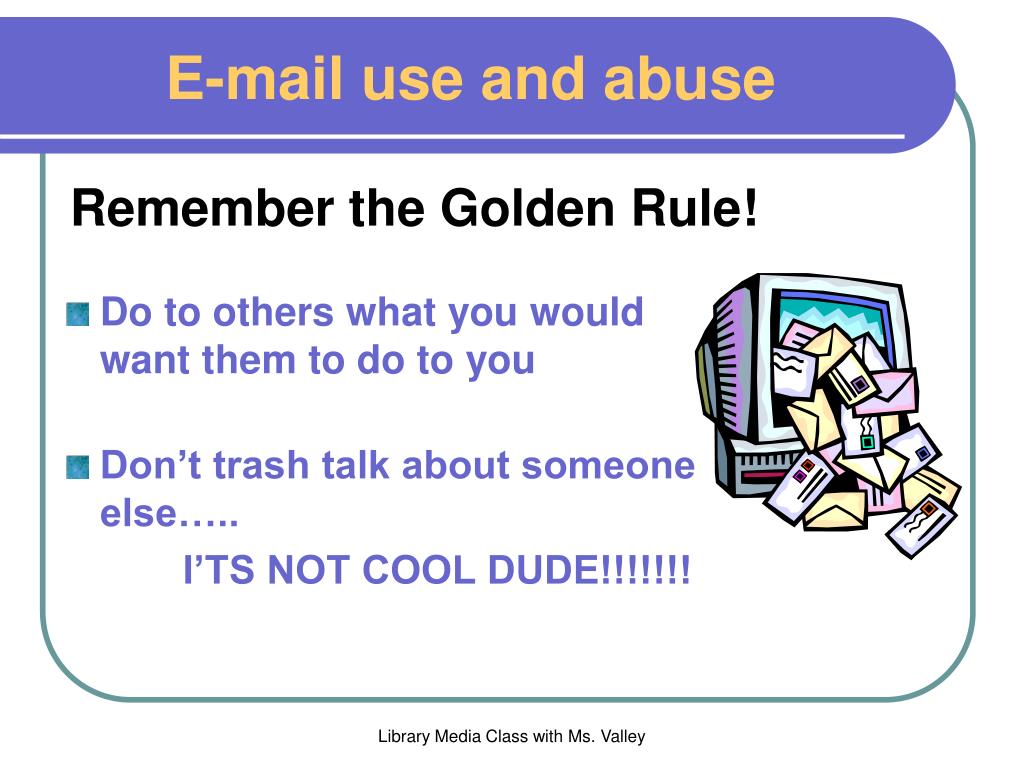 E-mail use and abuse

Remember the Golden Rule!

Do to others what you would want them to do to you

Don’t trash talk about someone else…..
I’TS NOT COOL DUDE!!!!!!!

Library Media Class with Ms. Valley